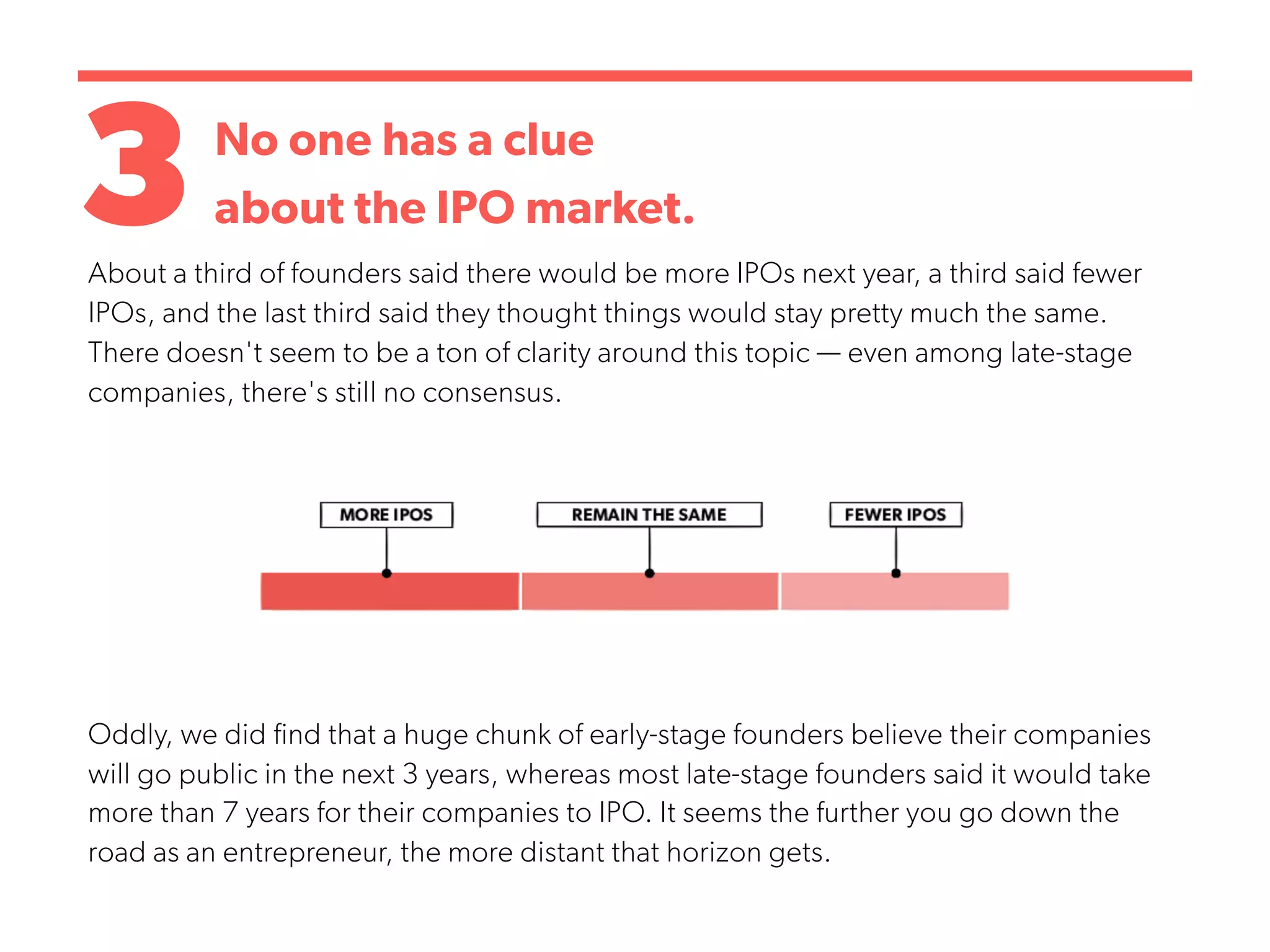 3 No one has a clue about the IPO market.

About a third of founders said there would be more IPOs next year, a third said fewer IPOs, and the last third said they thought things would stay pretty much the same. There doesn't seem to be a ton of clarity around this topic — even among late-stage companies, there's still no consensus.

MORE IPOS

REMAIN THE SAME

FEWER IPOS

Oddly, we did find that a huge chunk of early-stage founders believe their companies will go public in the next 3 years, whereas most late-stage founders said it would take more than 7 years for their companies to IPO. It seems the further you go down the road as an entrepreneur, the more distant that horizon gets.